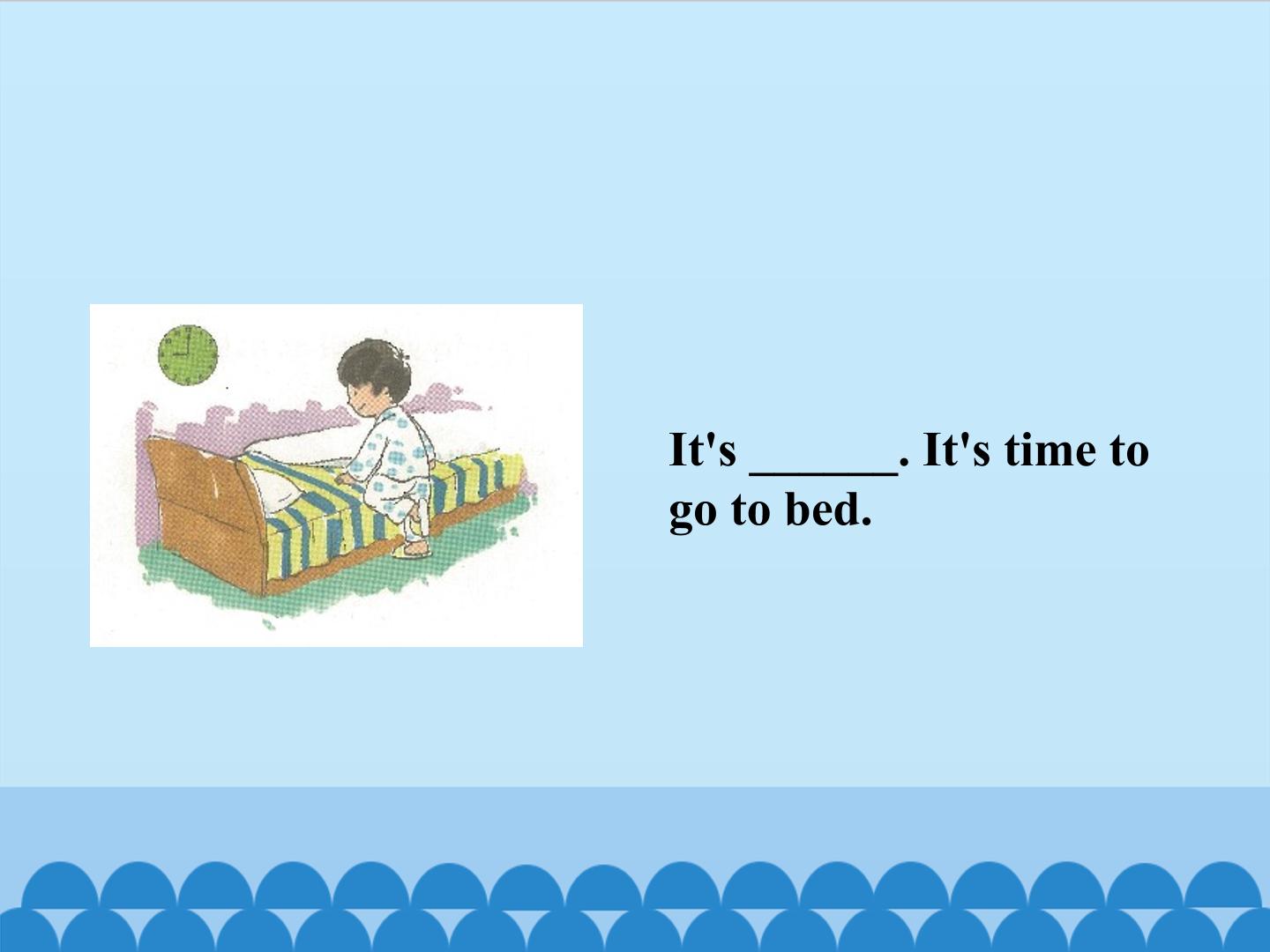 It's ______. It's time to go to bed.